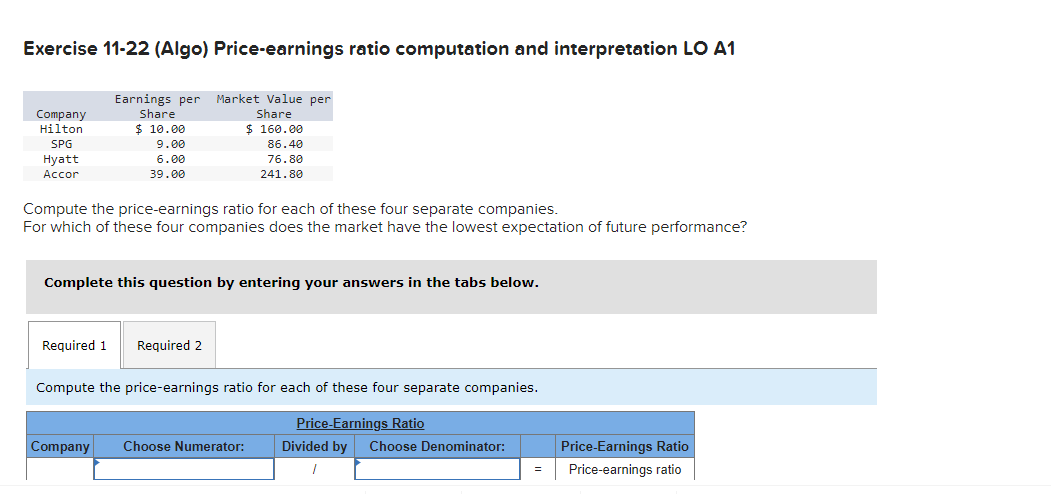 Exercise 11-22 (Algo) Price-earnings ratio computation and interpretation LO A1

| Company | Earnings per Share | Market Value per Share |
|---|---|---|
| Hilton | $ 10.00 | $ 160.00 |
| SPG | 9.00 | 86.40 |
| Hyatt | 6.00 | 76.80 |
| Accor | 39.00 | 241.80 |

Compute the price-earnings ratio for each of these four separate companies.
For which of these four companies does the market have the lowest expectation of future performance?

Complete this question by entering your answers in the tabs below.

Required 1 Required 2

Compute the price-earnings ratio for each of these four separate companies.

Price-Earnings Ratio

| Company | Choose Numerator: | Divided by | Choose Denominator: | | Price-Earnings Ratio |
|---|---|---|---|---|---|
| | | / | | = | Price-earnings ratio |